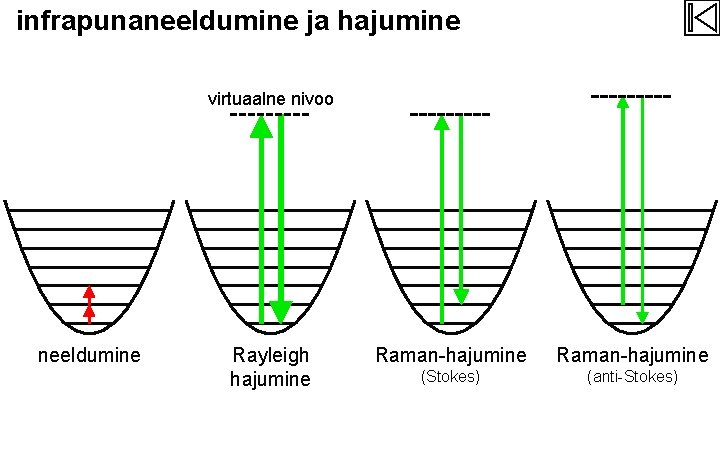 infrapunaneeldumine ja hajumine

virtuaalne nivoo

neeldumine

Rayleigh hajumine

Raman-hajumine
(Stokes)

Raman-hajumine
(anti-Stokes)